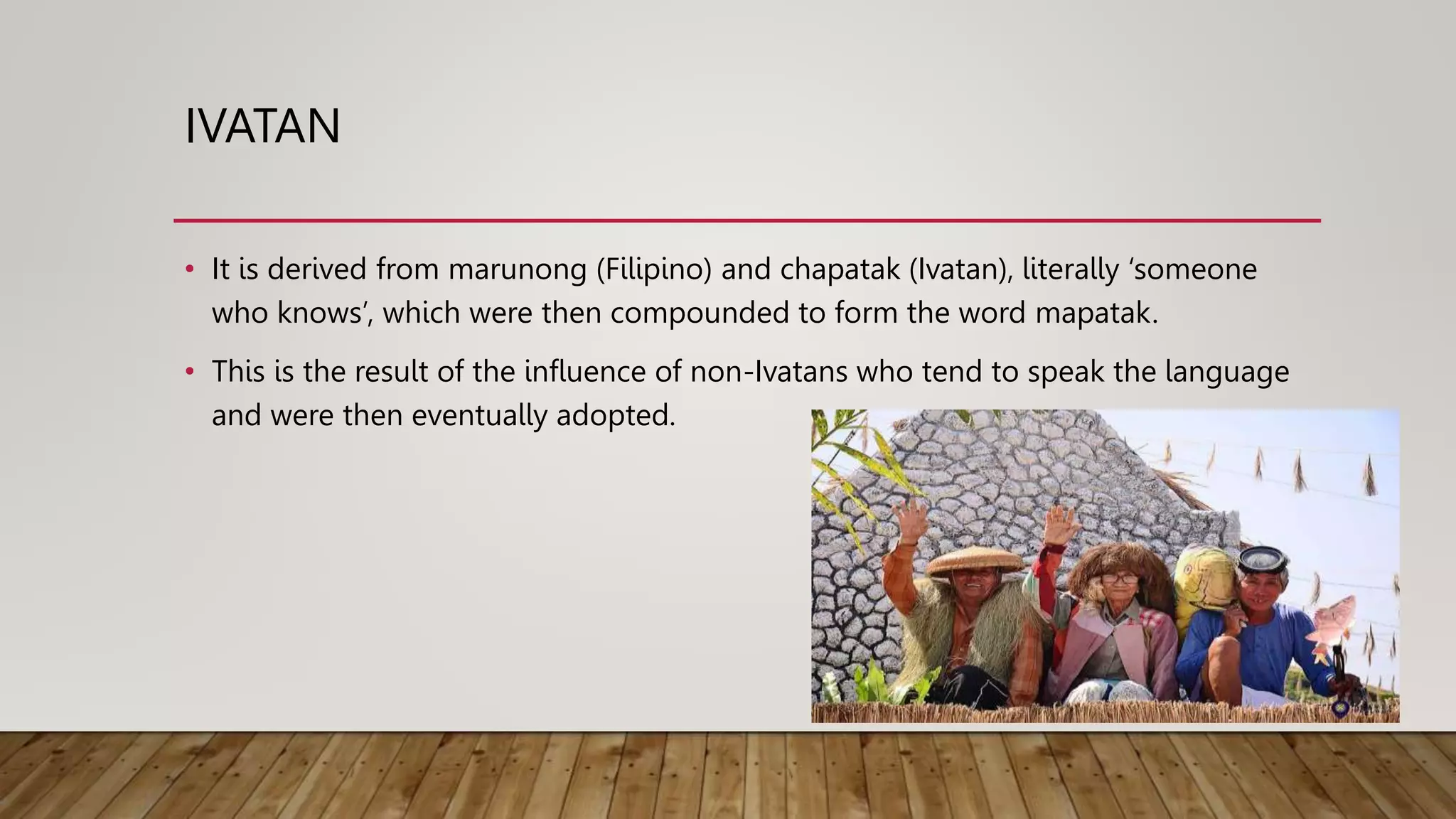 IVATAN

• It is derived from marunong (Filipino) and chapatak (Ivatan), literally ‘someone who knows’, which were then compounded to form the word mapatak.

• This is the result of the influence of non-Ivatans who tend to speak the language and were then eventually adopted.